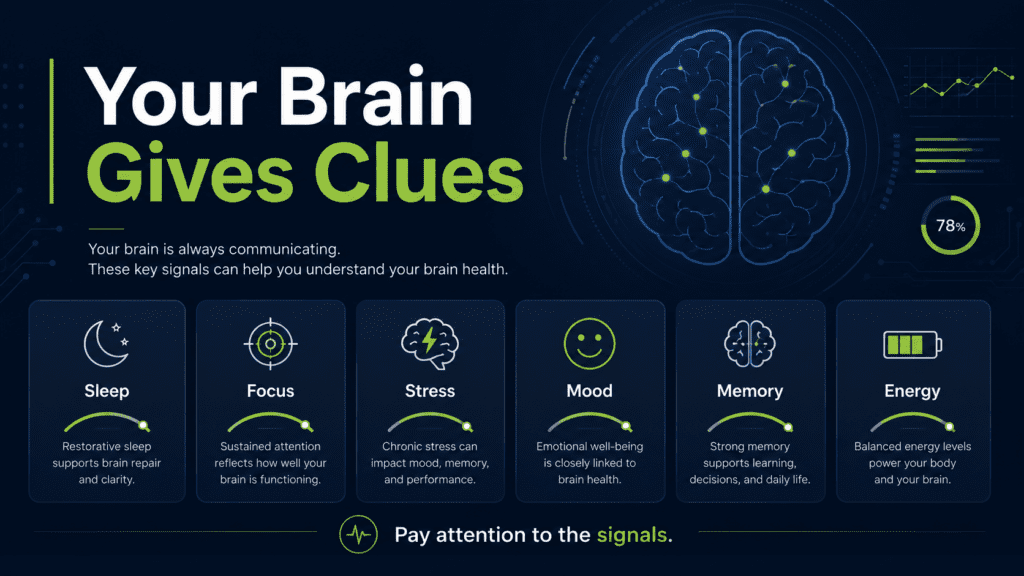 Your Brain Gives Clues

Your brain is always communicating.
These key signals can help you understand your brain health.

78%

Sleep
Restorative sleep supports brain repair and clarity.

Focus
Sustained attention reflects how well your brain is functioning.

Stress
Chronic stress can impact mood, memory, and performance.

Mood
Emotional well-being is closely linked to brain health.

Memory
Strong memory supports learning, decisions, and daily life.

Energy
Balanced energy levels power your body and your brain.

Pay attention to the signals.